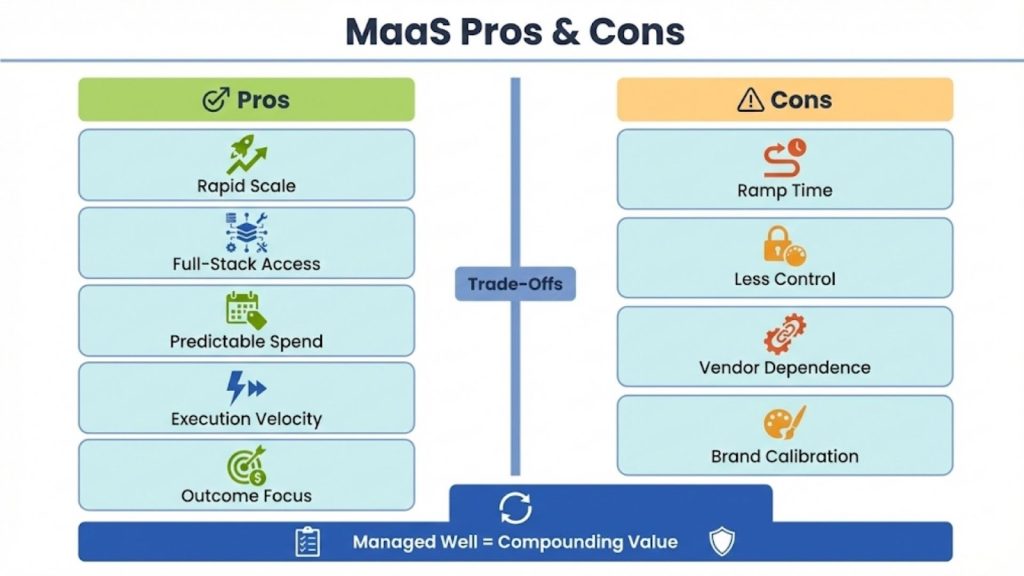 MaaS Pros & Cons

Pros

Rapid Scale

Full-Stack Access

Predictable Spend

Execution Velocity

Outcome Focus

Trade-Offs

Cons

Ramp Time

Less Control

Vendor Dependence

Brand Calibration

Managed Well = Compounding Value